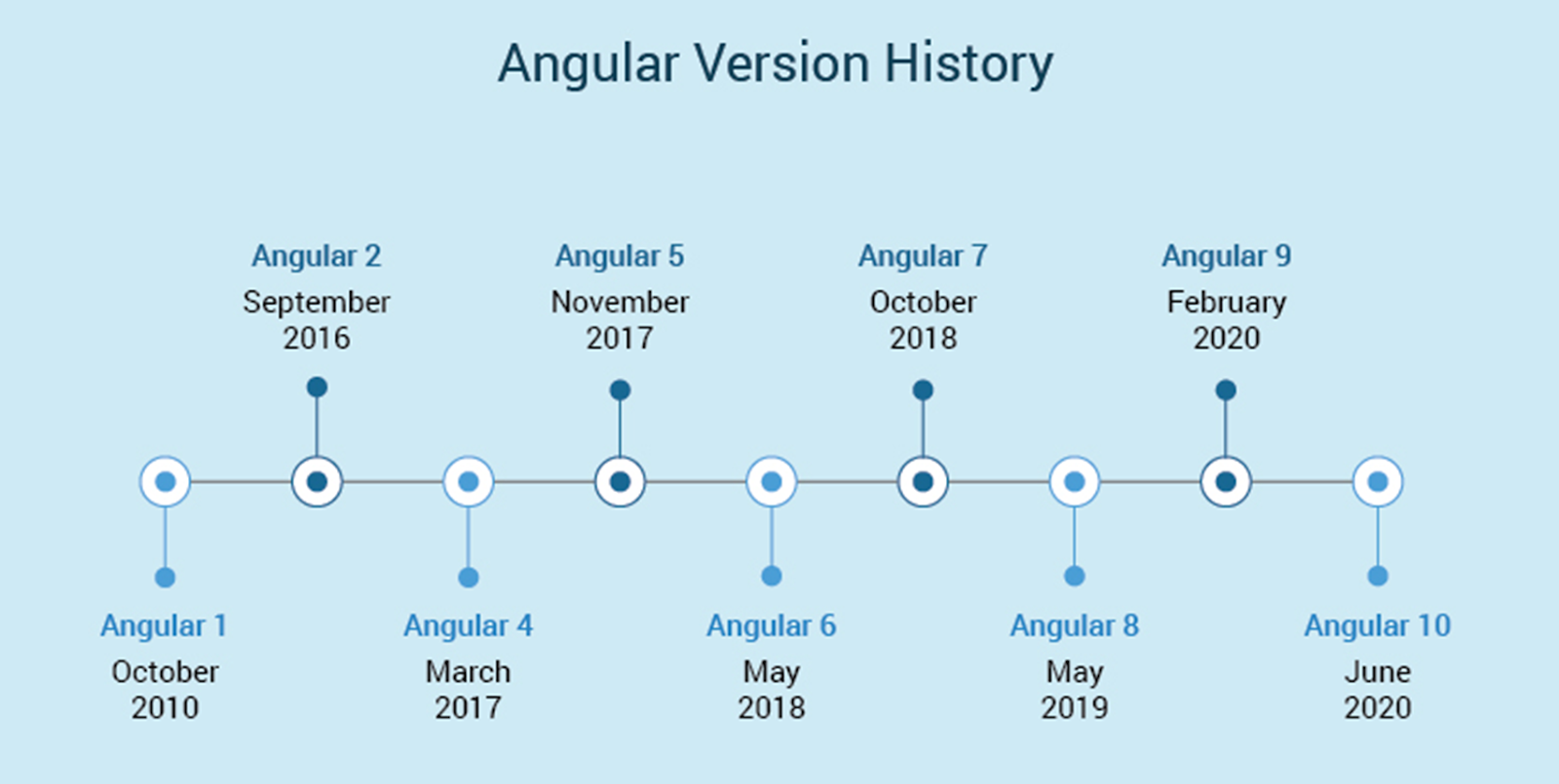 Angular Version History

Angular 2
September 2016

Angular 5
November 2017

Angular 7
October 2018

Angular 9
February 2020

Angular 1
October 2010

Angular 4
March 2017

Angular 6
May 2018

Angular 8
May 2019

Angular 10
June 2020